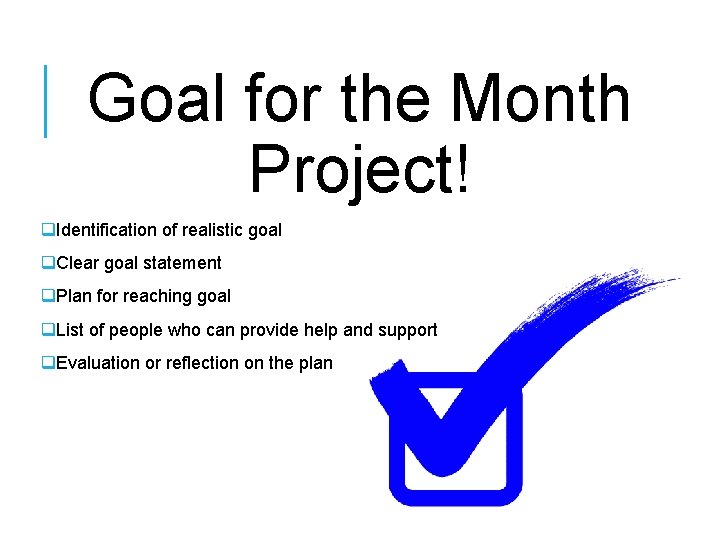 Goal for the Month Project!

❑Identification of realistic goal

❑Clear goal statement

❑Plan for reaching goal

❑List of people who can provide help and support

❑Evaluation or reflection on the plan